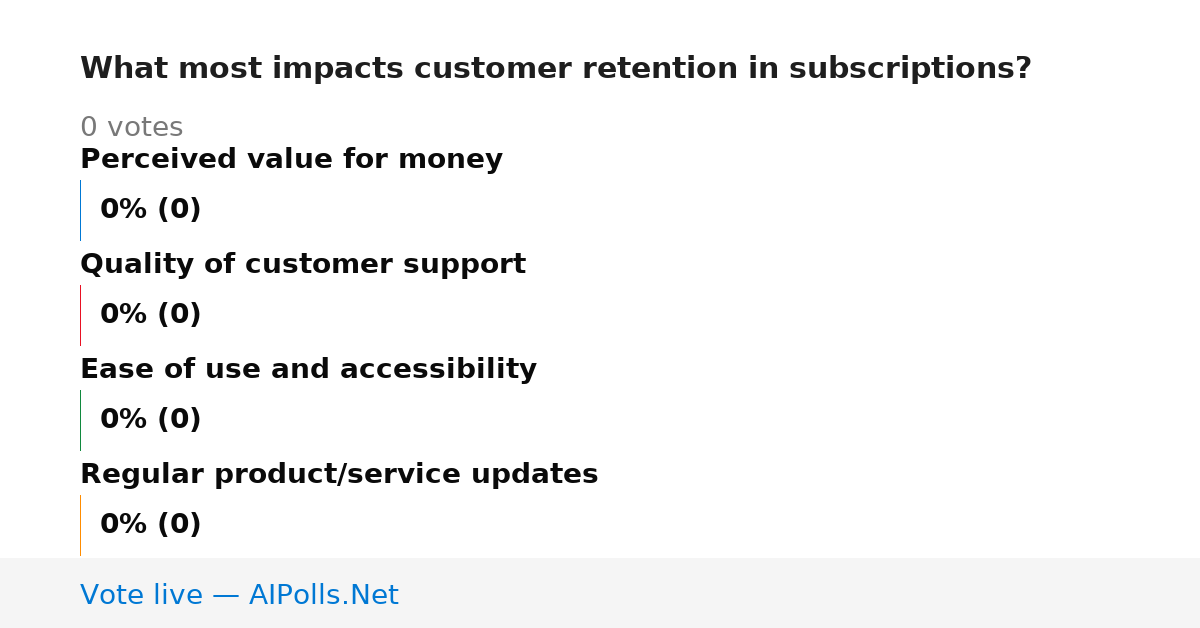 What most impacts customer retention in subscriptions?

0 votes

Perceived value for money

0% (0)

Quality of customer support

0% (0)

Ease of use and accessibility

0% (0)

Regular product/service updates

0% (0)

Vote live — AIPolls.Net